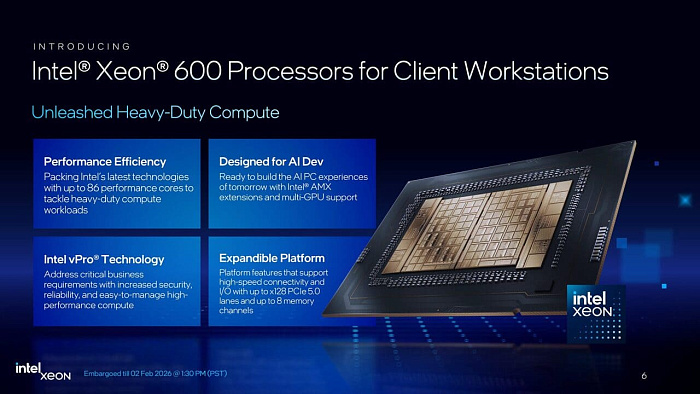 INTRODUCING

Intel® Xeon® 600 Processors for Client Workstations

Unleashed Heavy-Duty Compute

Performance Efficiency

Packing Intel's latest technologies with up to 86 performance cores to tackle heavy-duty compute workloads

Designed for AI Dev

Ready to build the AI PC experiences of tomorrow with Intel® AMX extensions and multi-GPU support

Intel vPro® Technology

Address critical business requirements with increased security, reliability, and easy-to-manage high-performance compute

Expandible Platform

Platform features that support high-speed connectivity and I/O with up to x128 PCIe 5.0 lanes and up to 8 memory channels

intel XEON

intel XEON

Embargoed till 02 Feb 2026 @ 1:30 PM (PST)

6